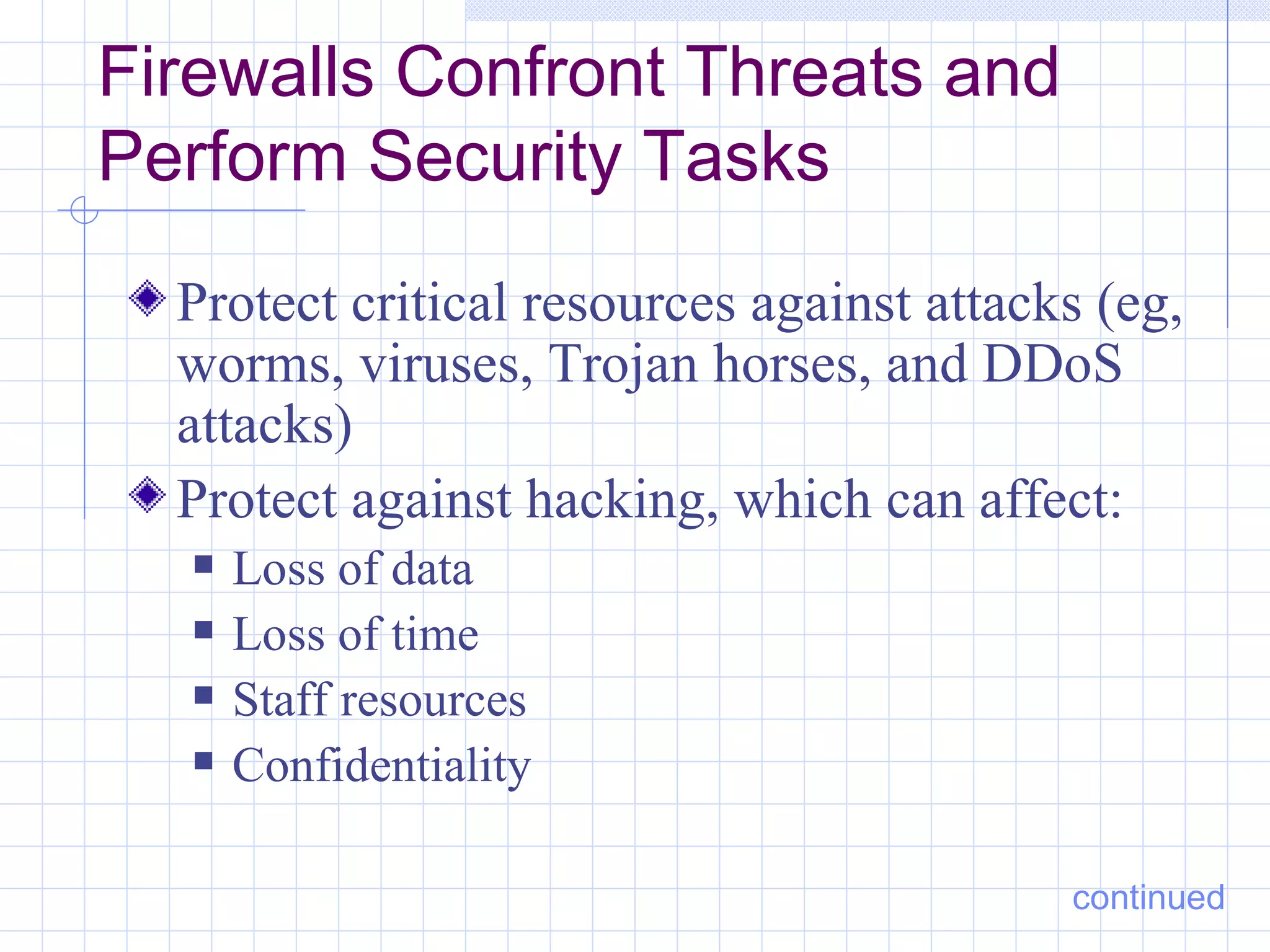 Firewalls Confront Threats and Perform Security Tasks

Protect critical resources against attacks (eg, worms, viruses, Trojan horses, and DDoS attacks)

Protect against hacking, which can affect:

Loss of data

Loss of time

Staff resources

Confidentiality

continued